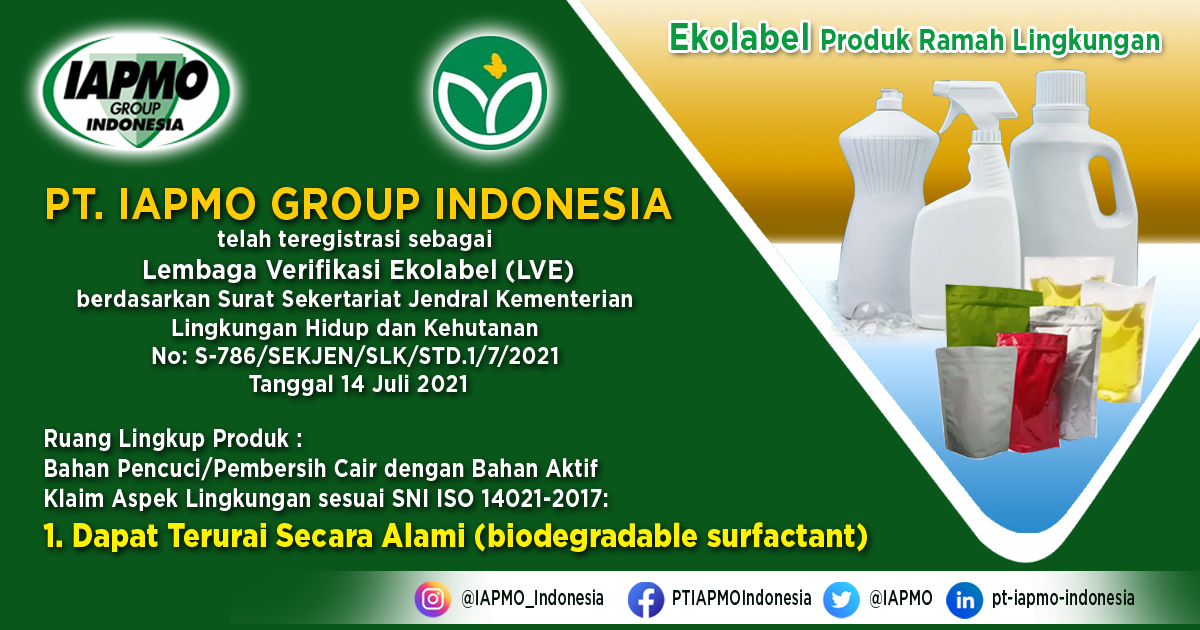 IAPMO GROUP INDONESIA

Ekolabel Produk Ramah Lingkungan

PT. IAPMO GROUP INDONESIA
telah teregistrasi sebagai
Lembaga Verifikasi Ekolabel (LVE)
berdasarkan Surat Sekertariat Jendral Kementerian Lingkungan Hidup dan Kehutanan
No: S-786/SEKJEN/SLK/STD.1/7/2021
Tanggal 14 Juli 2021

Ruang Lingkup Produk :
Bahan Pencuci/Pembersih Cair dengan Bahan Aktif
Klaim Aspek Lingkungan sesuai SNI ISO 14021-2017:
1. Dapat Terurai Secara Alami (biodegradable surfactant)

@IAPMO_Indonesia PTIAPMOIndonesia @IAPMO pt-iapmo-indonesia